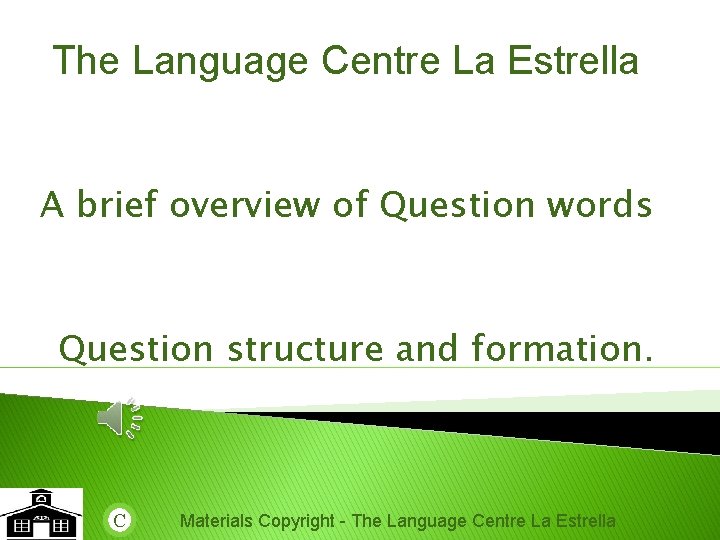 The Language Centre La Estrella

A brief overview of Question words

Question structure and formation.

C

Materials Copyright - The Language Centre La Estrella